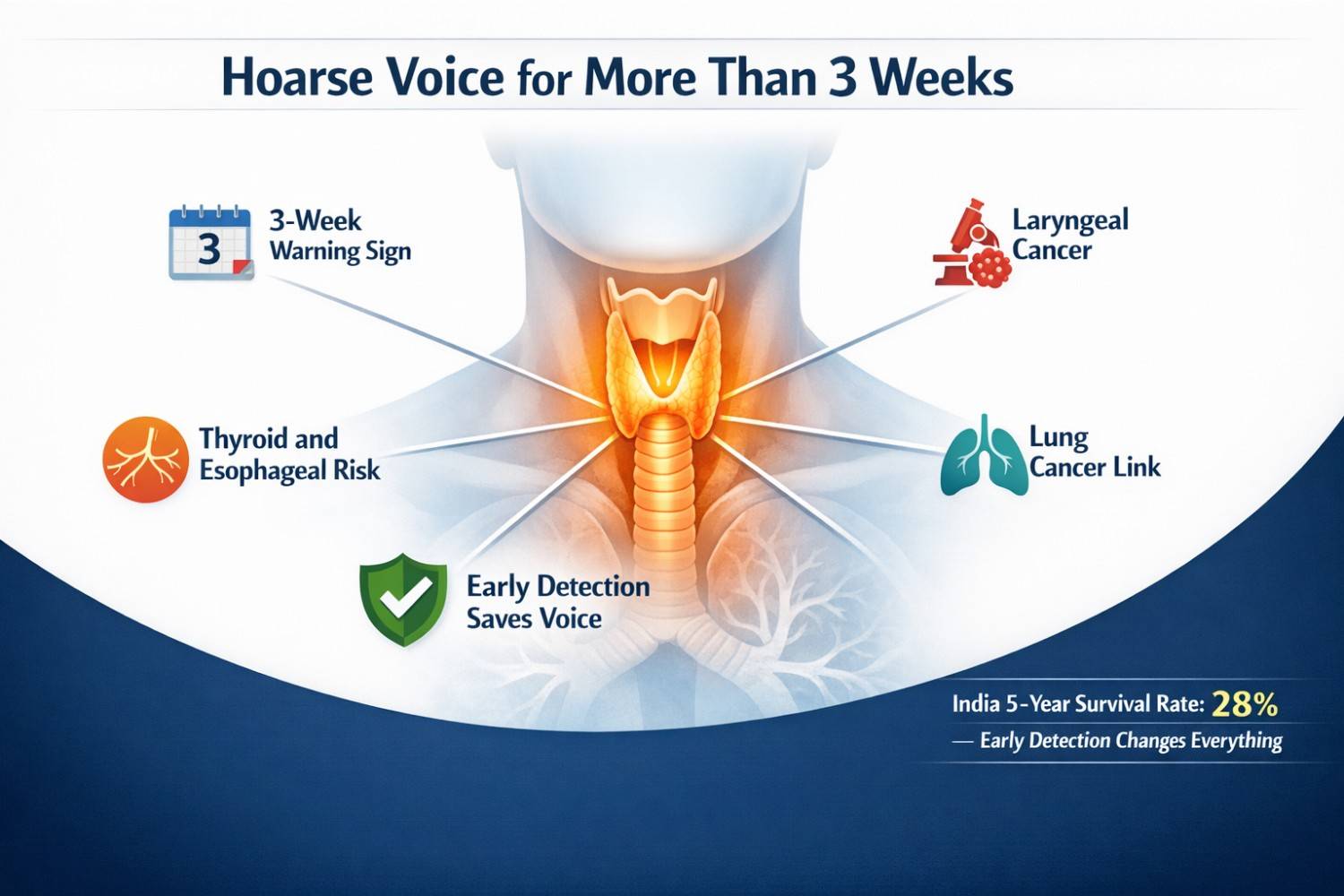 Hoarse Voice for More Than 3 Weeks

3

3-Week Warning Sign

Laryngeal Cancer

Thyroid and Esophageal Risk

Lung Cancer Link

Early Detection Saves Voice

India 5-Year Survival Rate: 28%

— Early Detection Changes Everything